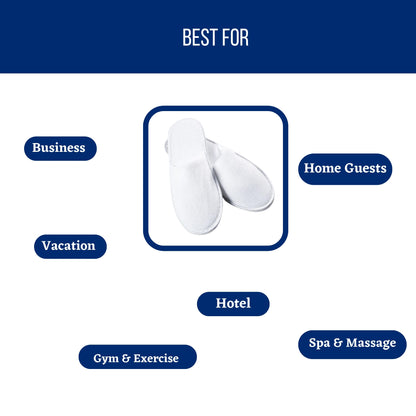 BEST FOR

Business

Home Guests

Vacation

Hotel

Spa & Massage

Gym & Exercise